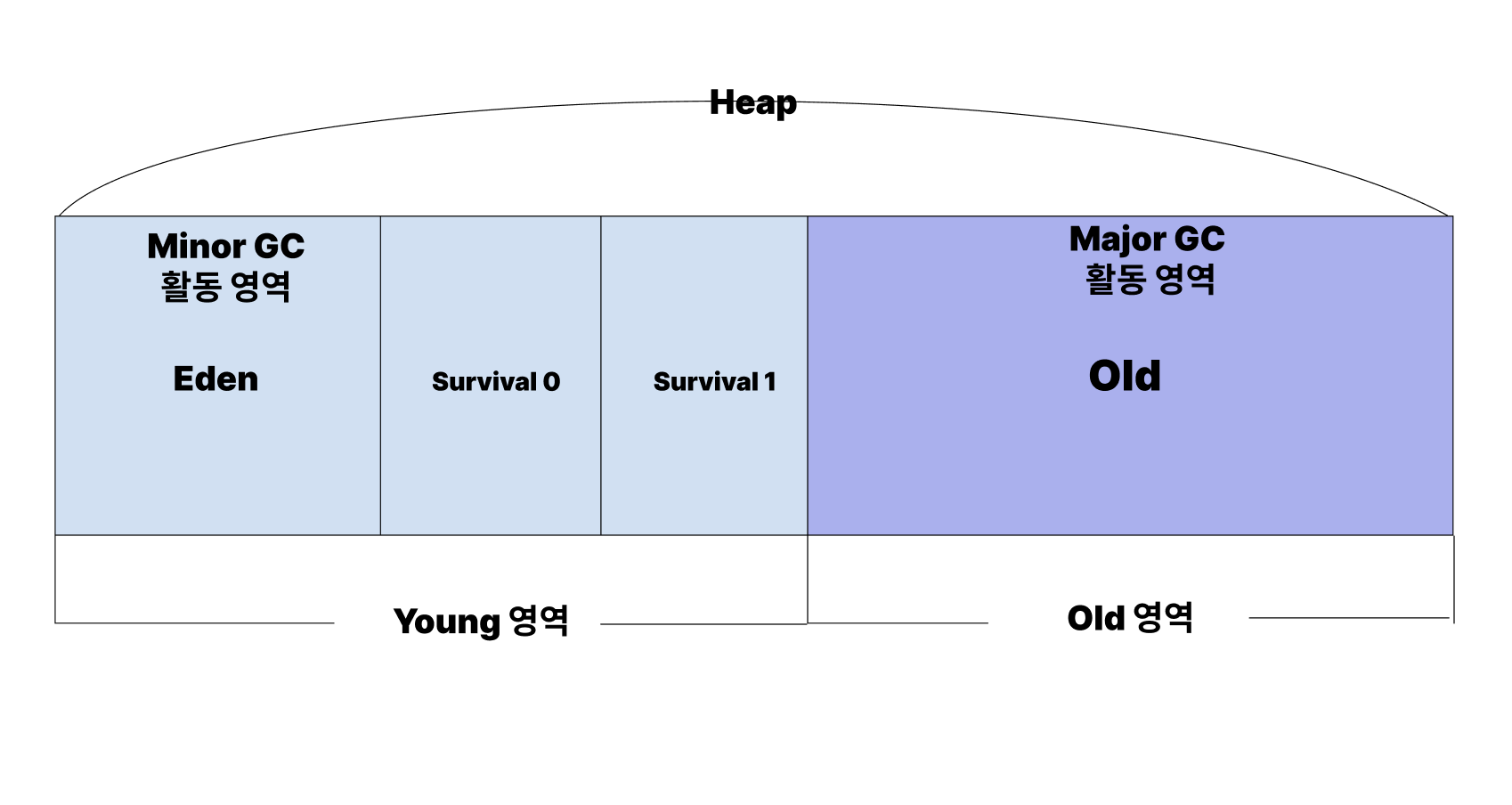 Heap

Minor GC
활동 영역

Eden

Survival 0

Survival 1

Major GC
활동 영역

Old

Young 영역

Old 영역